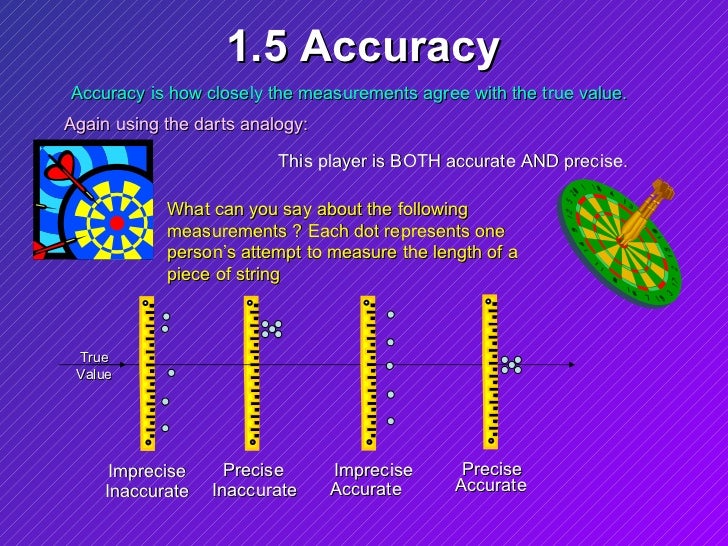 1.5 Accuracy

Accuracy is how closely the measurements agree with the true value.

Again using the darts analogy:

This player is BOTH accurate AND precise.

What can you say about the following measurements ? Each dot represents one person's attempt to measure the length of a piece of string

True Value

Imprecise Inaccurate

Precise Inaccurate

Imprecise Accurate

Precise Accurate